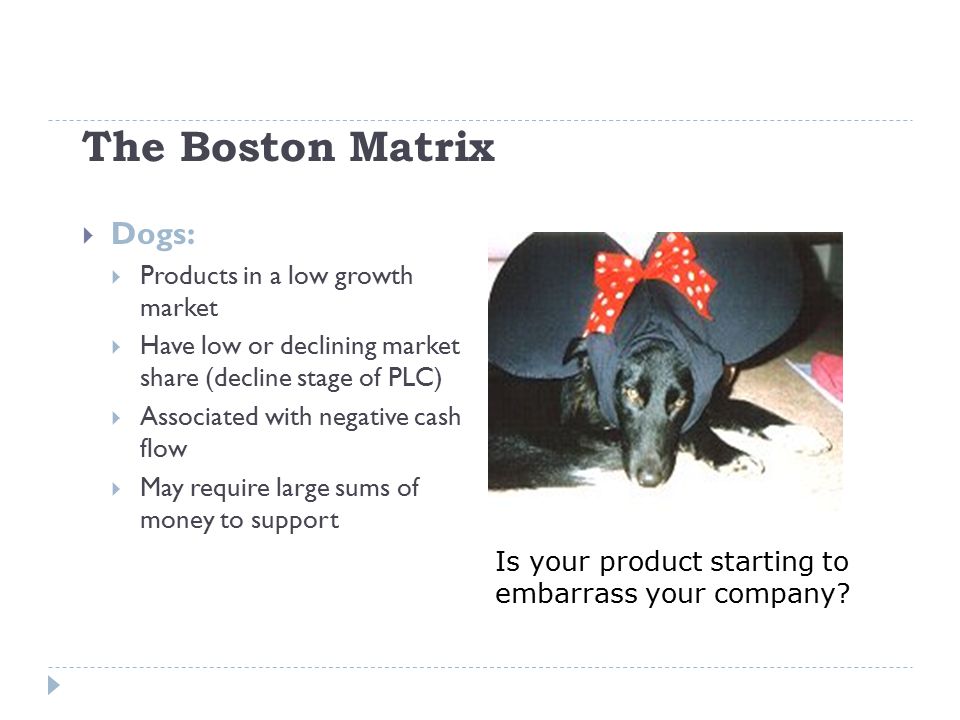 The Boston Matrix

Dogs:

Products in a low growth market

Have low or declining market share (decline stage of PLC)

Associated with negative cash flow

May require large sums of money to support

Is your product starting to embarrass your company?